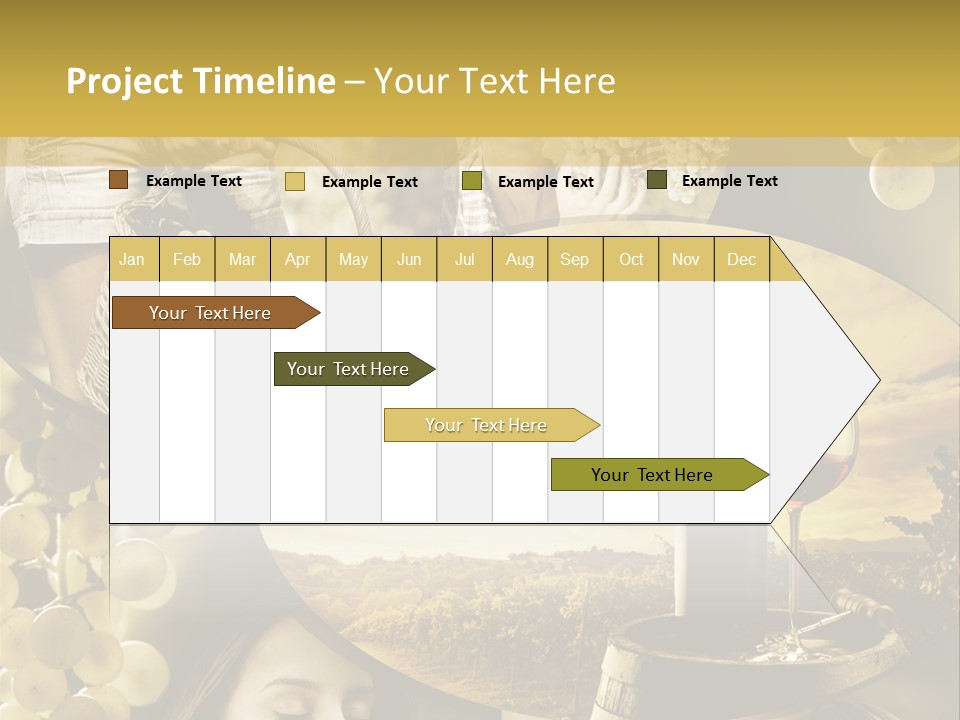 Project Timeline – Your Text Here

Example Text
Example Text
Example Text
Example Text

| Jan | Feb | Mar | Apr | May | Jun | Jul | Aug | Sep | Oct | Nov | Dec |
|---|---|---|---|---|---|---|---|---|---|---|---|

Your Text Here
Your Text Here
Your Text Here
Your Text Here